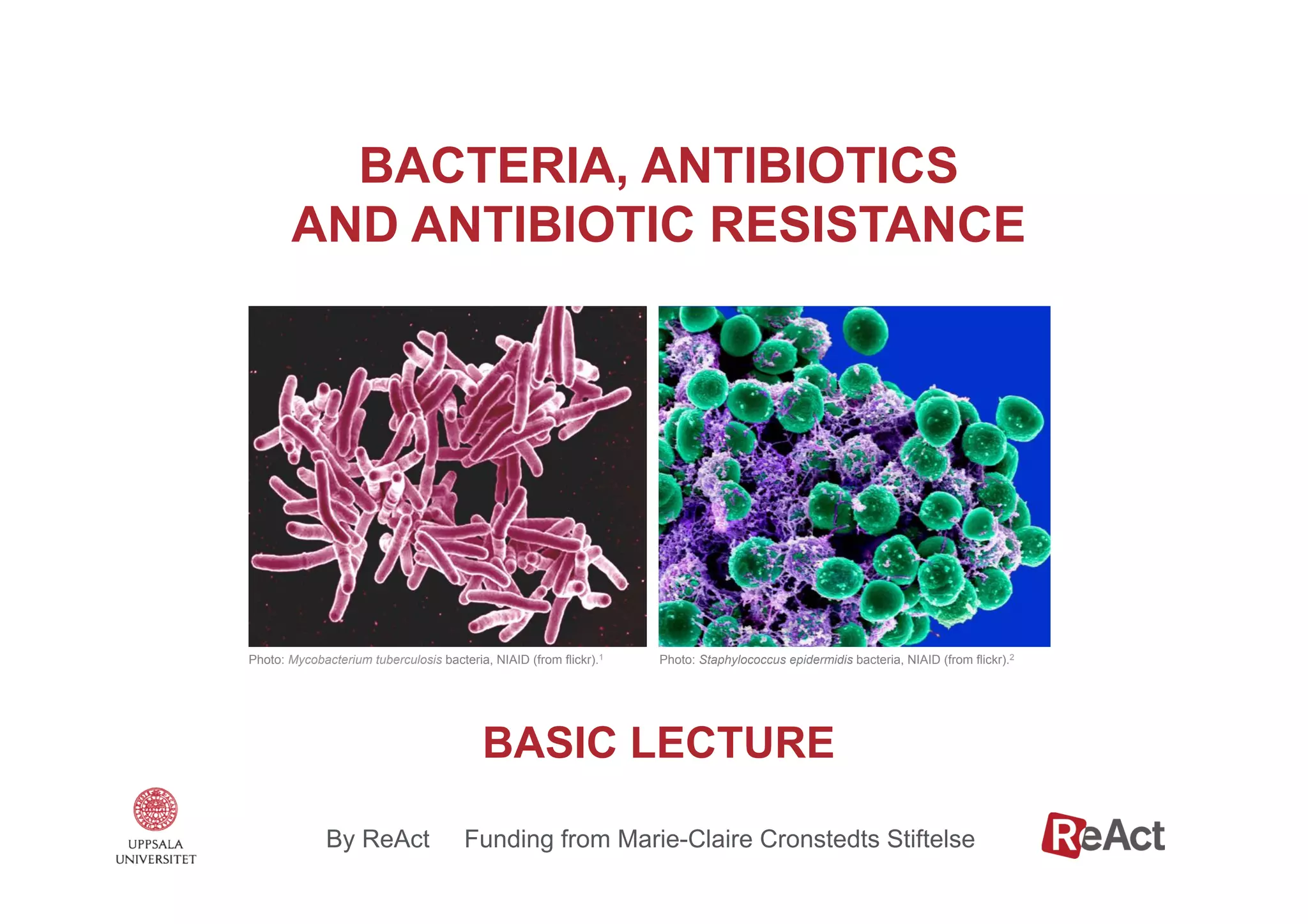 BACTERIA, ANTIBIOTICS AND ANTIBIOTIC RESISTANCE

Photo: Mycobacterium tuberculosis bacteria, NIAID (from flickr).$^1$

Photo: Staphylococcus epidermidis bacteria, NIAID (from flickr).$^2$

BASIC LECTURE

UPPSALA UNIVERSITET

By ReAct    Funding from Marie-Claire Cronstedts Stiftelse

ReAct